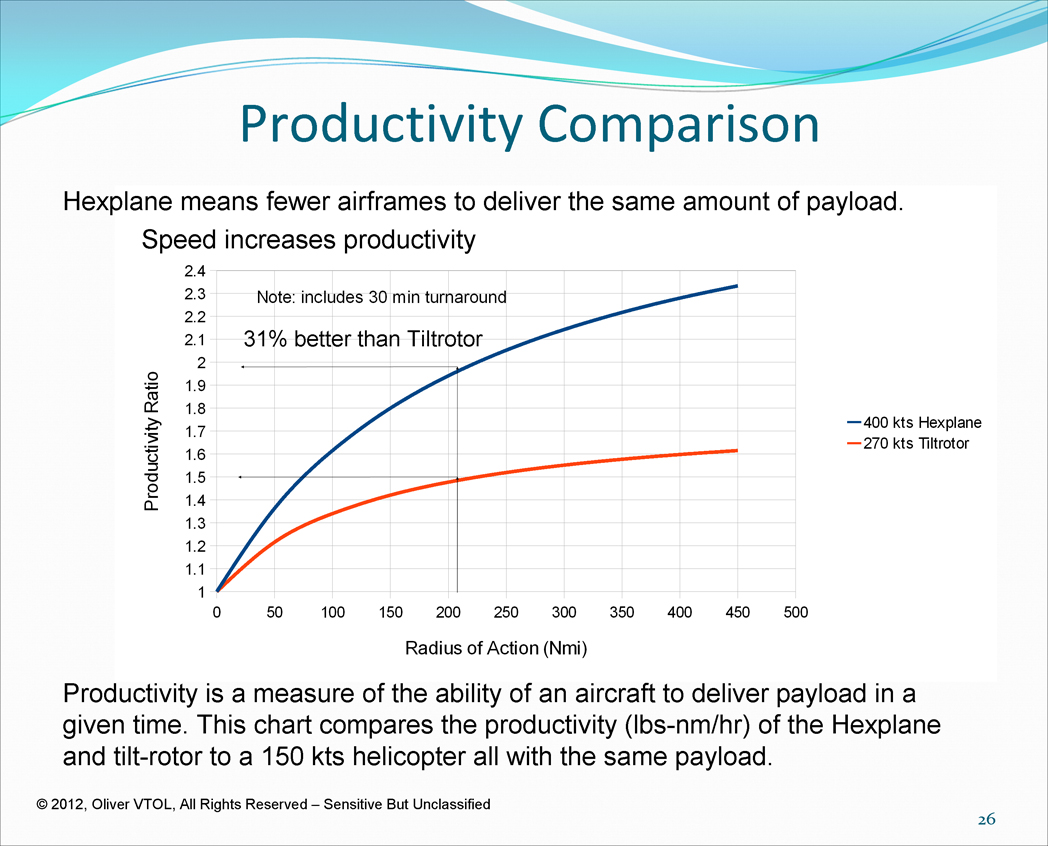 Productivity Comparison

Hexplane means fewer airframes to deliver the same amount of payload.

Speed increases productivity

Note: includes 30 min turnaround

31% better than Tiltrotor

Productivity Ratio

2.4
2.3
2.2
2.1
2
1.9
1.8
1.7
1.6
1.5
1.4
1.3
1.2
1.1
1

0 50 100 150 200 250 300 350 400 450 500

Radius of Action (Nmi)

400 kts Hexplane
270 kts Tiltrotor

Productivity is a measure of the ability of an aircraft to deliver payload in a given time. This chart compares the productivity (lbs-nm/hr) of the Hexplane and tilt-rotor to a 150 kts helicopter all with the same payload.

© 2012, Oliver VTOL, All Rights Reserved – Sensitive But Unclassified

26